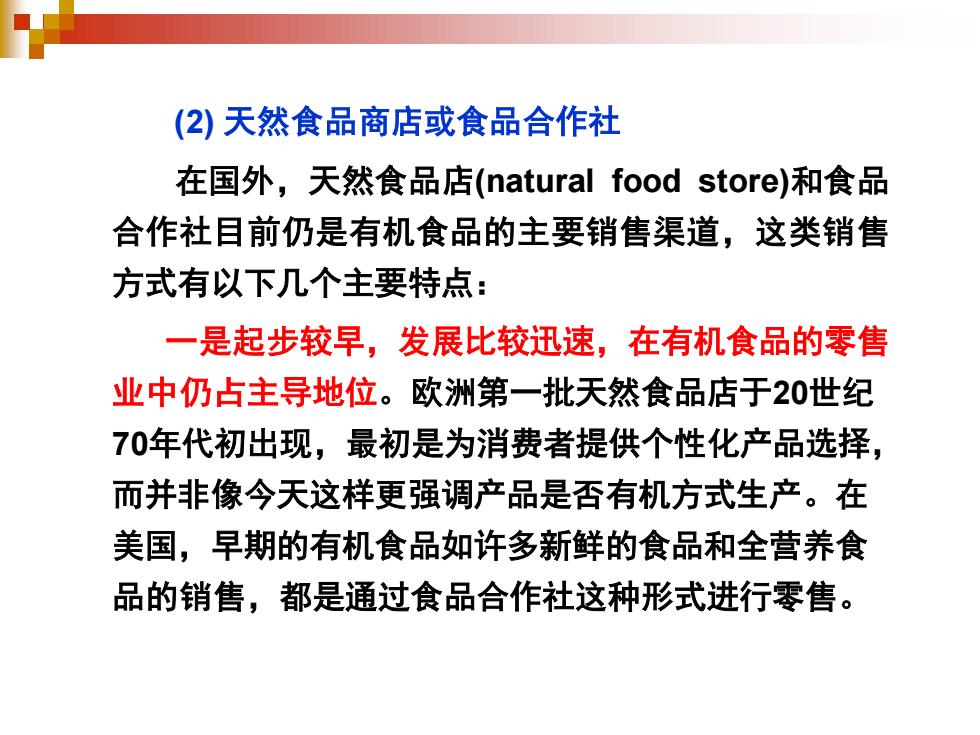 (2) 天然食品商店或食品合作社

在国外，天然食品店(natural food store)和食品合作社目前仍是有机食品的主要销售渠道，这类销售方式有以下几个主要特点：

一是起步较早，发展比较迅速，在有机食品的零售业中仍占主导地位。欧洲第一批天然食品店于20世纪70年代初出现，最初是为消费者提供个性化产品选择，而并非像今天这样更强调产品是否有机方式生产。在美国，早期的有机食品如许多新鲜的食品和全营养食品的销售，都是通过食品合作社这种形式进行零售。